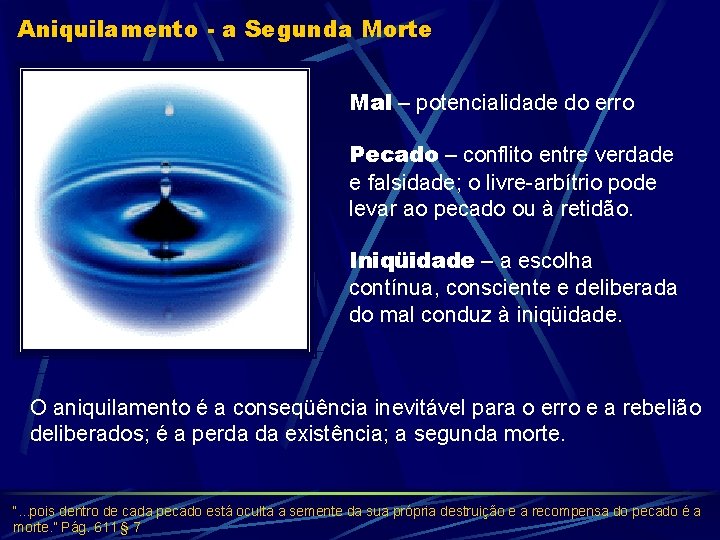 Aniquilamento - a Segunda Morte

Mal – potencialidade do erro

Pecado – conflito entre verdade e falsidade; o livre-arbítrio pode levar ao pecado ou à retidão.

Iniqüidade – a escolha contínua, consciente e deliberada do mal conduz à iniqüidade.

O aniquilamento é a conseqüência inevitável para o erro e a rebelião deliberados; é a perda da existência; a segunda morte.

"...pois dentro de cada pecado está oculta a semente da sua própria destruição e a recompensa do pecado é a morte." Pág. 611 § 7